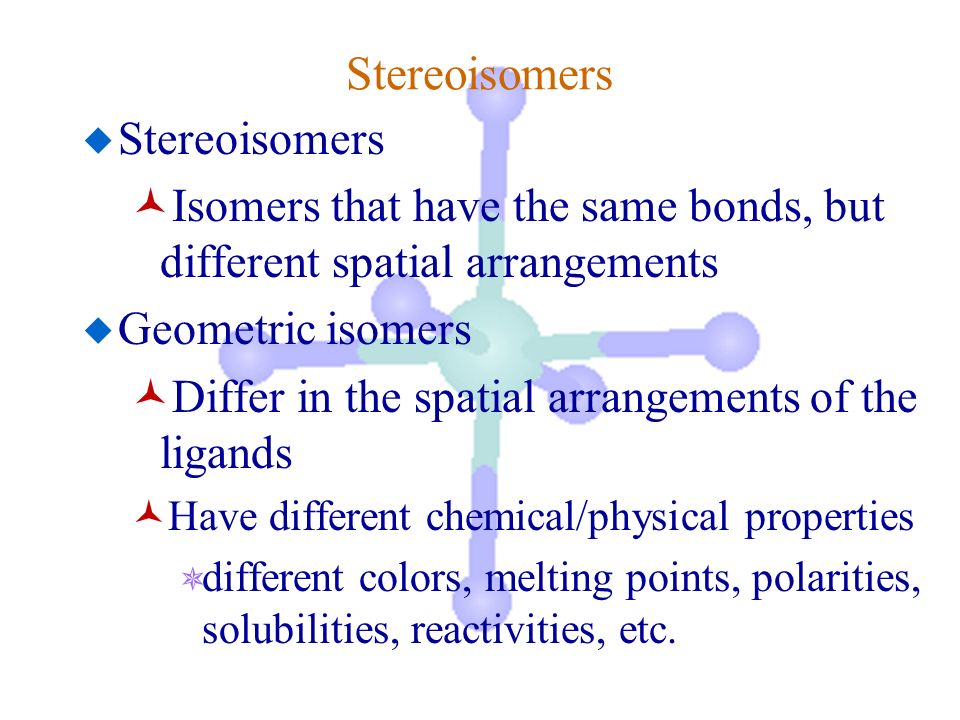 Stereoisomers

Stereoisomers

Isomers that have the same bonds, but different spatial arrangements

Geometric isomers

Differ in the spatial arrangements of the ligands

Have different chemical/physical properties

different colors, melting points, polarities, solubilities, reactivities, etc.